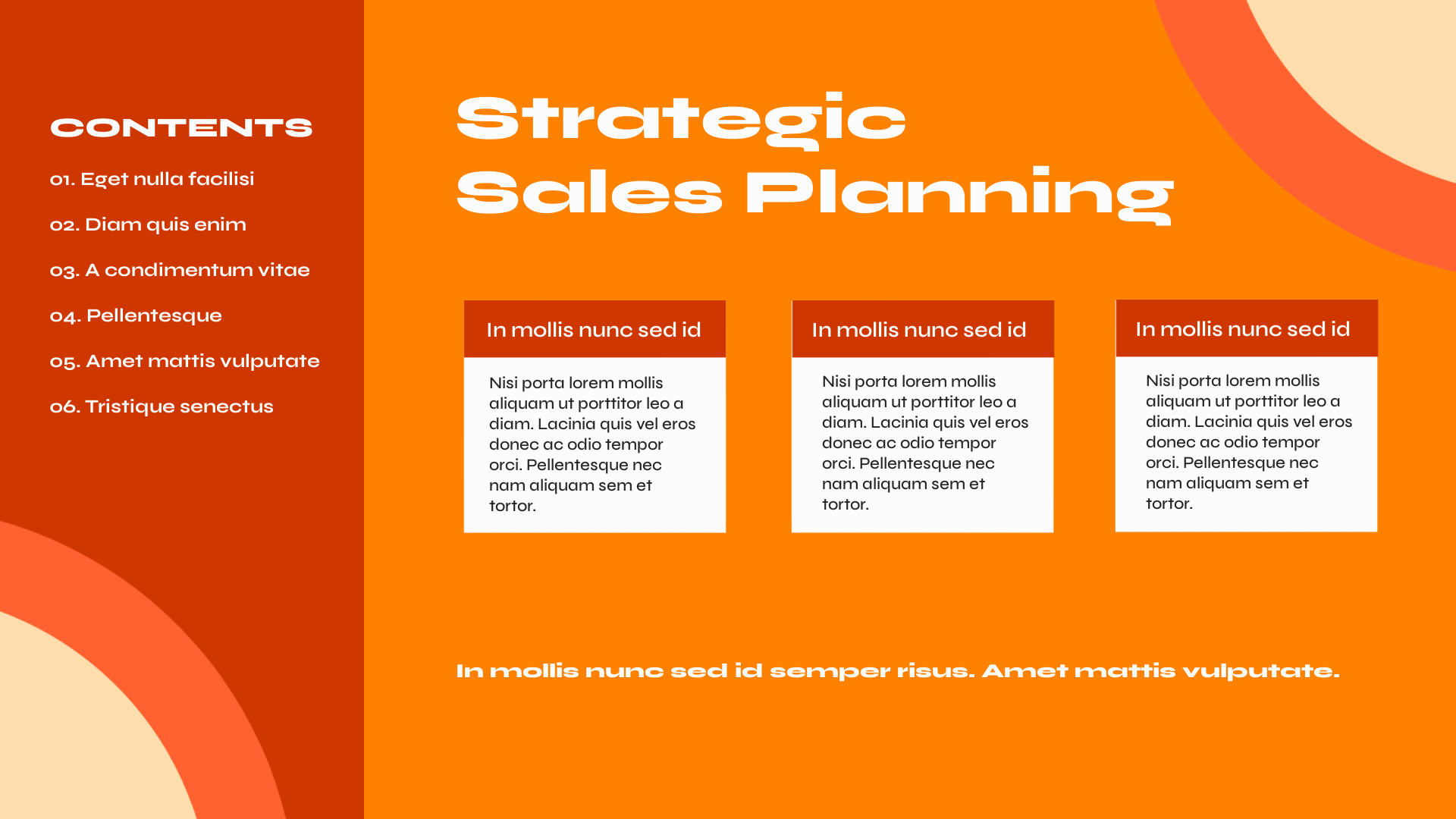 CONTENTS

01. Eget nulla facilisi

02. Diam quis enim

03. A condimentum vitae

04. Pellentesque

05. Amet mattis vulputate

06. Tristique senectus

Strategic Sales Planning

In mollis nunc sed id

Nisi porta lorem mollis aliquam ut porttitor leo a diam. Lacinia quis vel eros donec ac odio tempor orci. Pellentesque nec nam aliquam sem et tortor.

In mollis nunc sed id

Nisi porta lorem mollis aliquam ut porttitor leo a diam. Lacinia quis vel eros donec ac odio tempor orci. Pellentesque nec nam aliquam sem et tortor.

In mollis nunc sed id

Nisi porta lorem mollis aliquam ut porttitor leo a diam. Lacinia quis vel eros donec ac odio tempor orci. Pellentesque nec nam aliquam sem et tortor.

In mollis nunc sed id semper risus. Amet mattis vulputate.